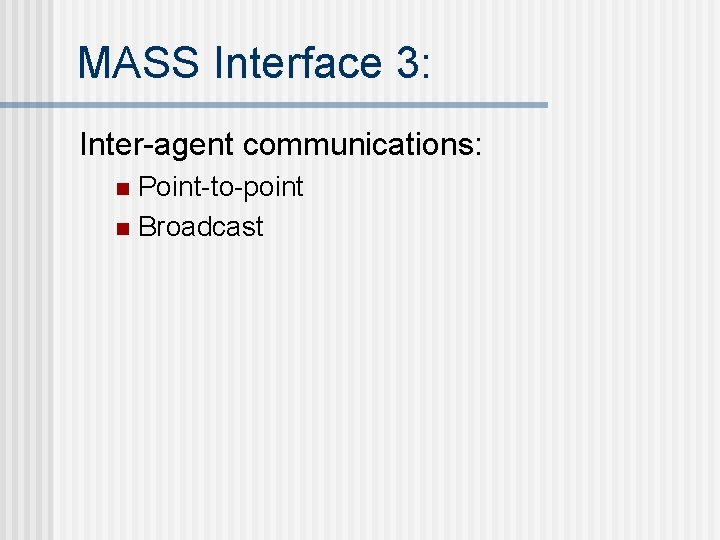 MASS Interface 3:

Inter-agent communications:

- Point-to-point
- Broadcast